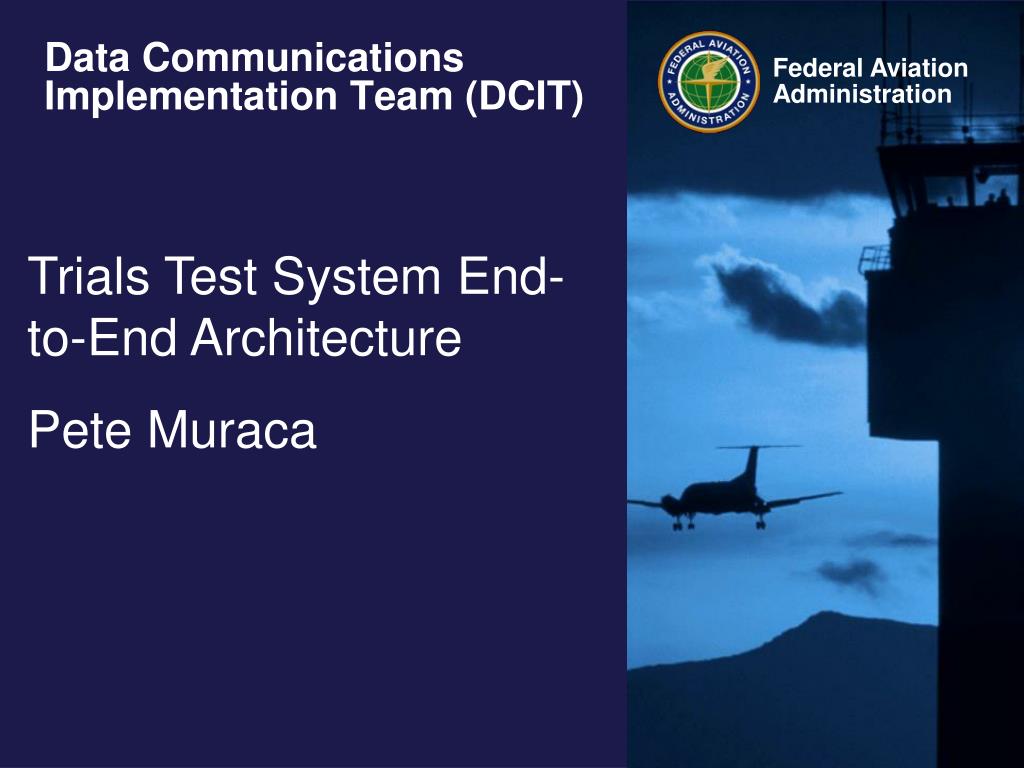 Data Communications Implementation Team (DCIT)

FEDERAL AVIATION ADMINISTRATION

Federal Aviation Administration

Trials Test System End-to-End Architecture

Pete Muraca